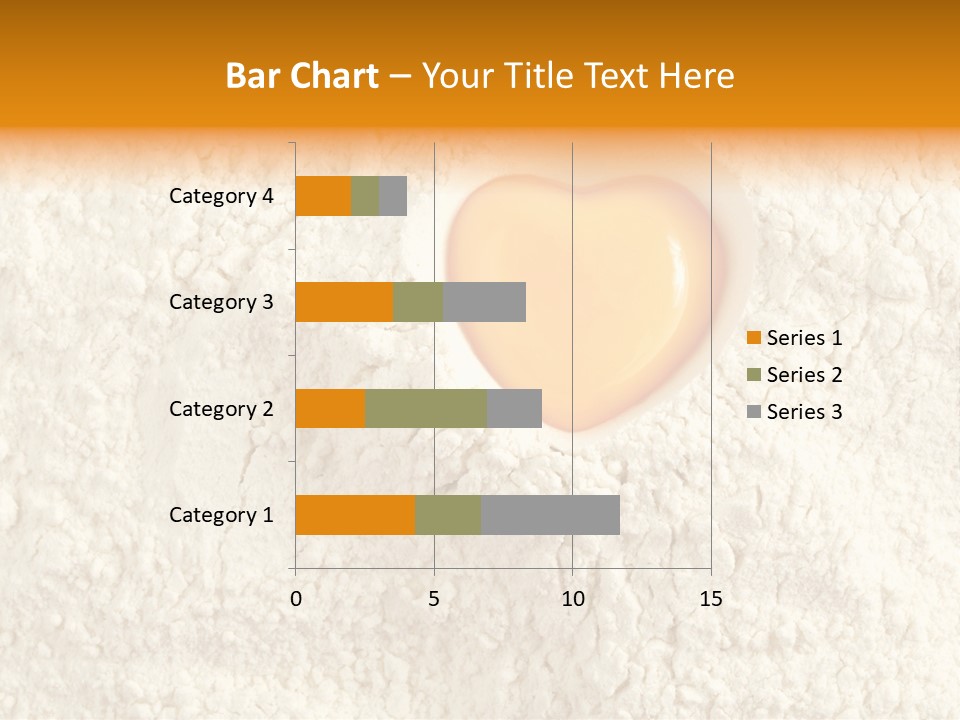 Bar Chart – Your Title Text Here

Category 4
Category 3
Category 2
Category 1

0
5
10
15

Series 1
Series 2
Series 3